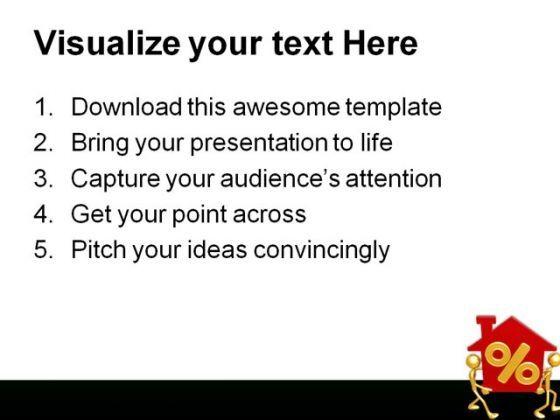 Visualize your text Here

1. Download this awesome template
2. Bring your presentation to life
3. Capture your audience's attention
4. Get your point across
5. Pitch your ideas convincingly

%